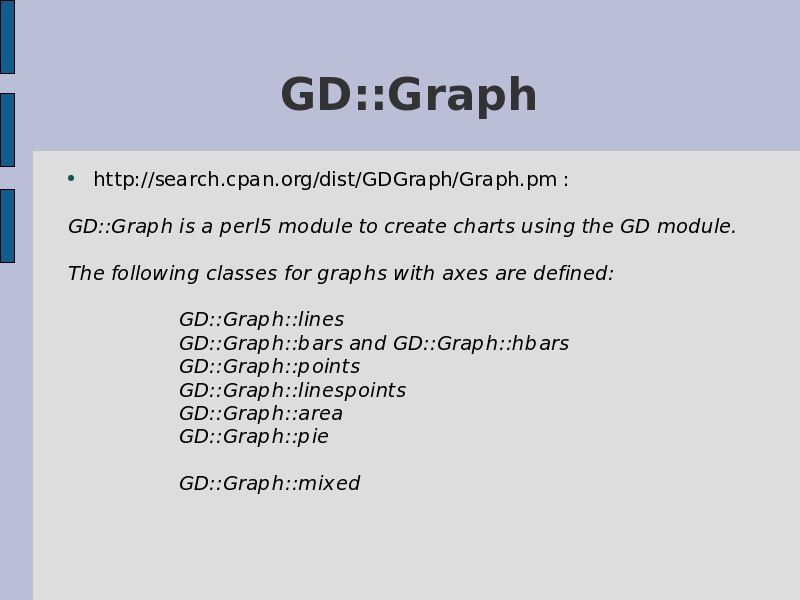 GD::Graph

• http://search.cpan.org/dist/GDGraph/Graph.pm :

GD::Graph is a perl5 module to create charts using the GD module.

The following classes for graphs with axes are defined:

GD::Graph::lines
GD::Graph::bars and GD::Graph::hbars
GD::Graph::points
GD::Graph::linespoints
GD::Graph::area
GD::Graph::pie

GD::Graph::mixed